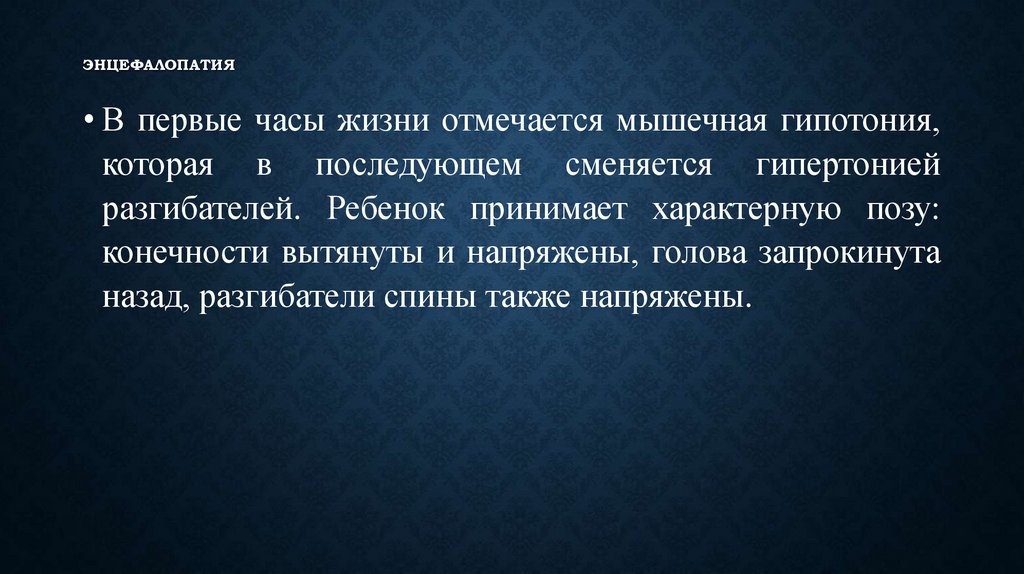 ЭНЦЕФАЛОПАТИЯ

• В первые часы жизни отмечается мышечная гипотония, которая в последующем сменяется гипертонией разгибателей. Ребенок принимает характерную позу: конечности вытянуты и напряжены, голова запрокинута назад, разгибатели спины также напряжены.